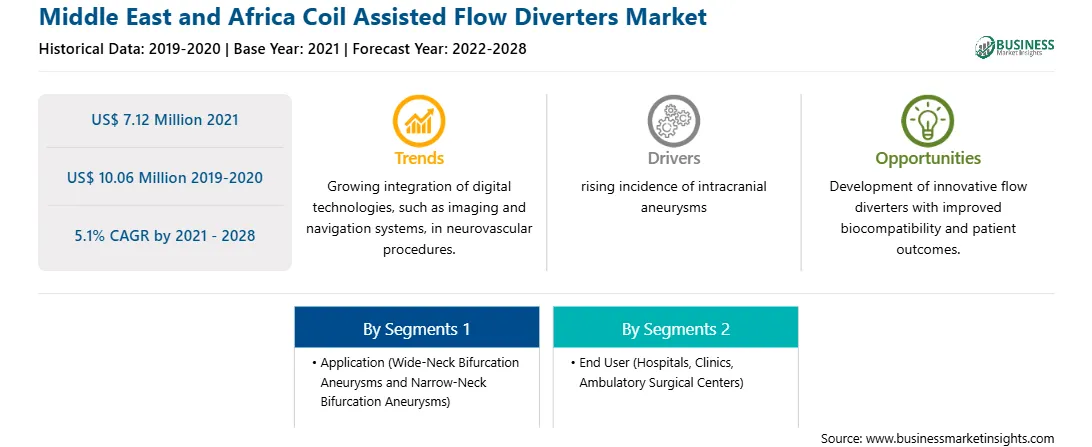 Middle East and Africa Coil Assisted Flow Diverters Market

Historical Data: 2019-2020 | Base Year: 2021 | Forecast Year: 2022-2028

BUSINESS Market Insights

US$ 7.12 Million 2021

US$ 10.06 Million 2019-2020

5.1% CAGR by 2021 - 2028

Trends

Growing integration of digital technologies, such as imaging and navigation systems, in neurovascular procedures.

Drivers

rising incidence of intracranial aneurysms

Opportunities

Development of innovative flow diverters with improved biocompatibility and patient outcomes.

By Segments 1

• Application (Wide-Neck Bifurcation Aneurysms and Narrow-Neck Bifurcation Aneurysms)

By Segments 2

• End User (Hospitals, Clinics, Ambulatory Surgical Centers)

Source: www.businessmarketinsights.com